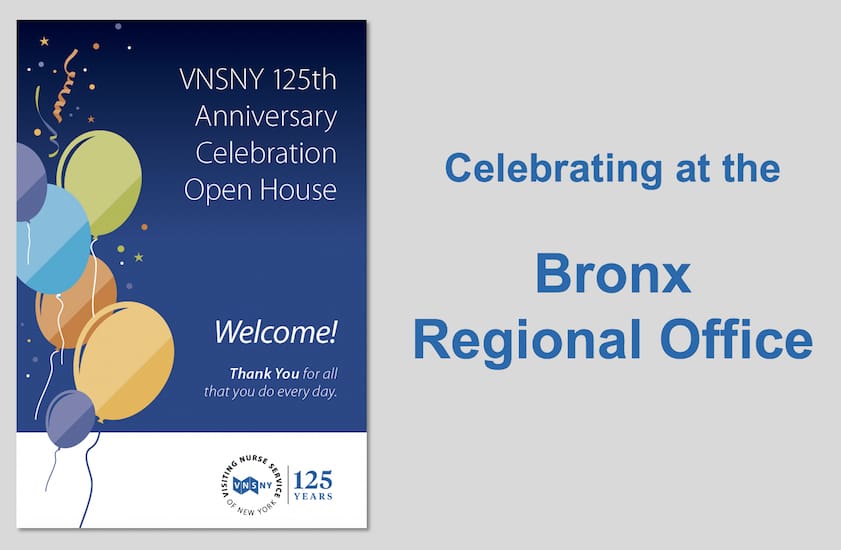 VNSNY 125th Anniversary Celebration Open House

Welcome!

Thank You for all that you do every day.

VISITING NURSE SERVICE OF NEW YORK
VNSNY
125 YEARS

Celebrating at the

Bronx Regional Office